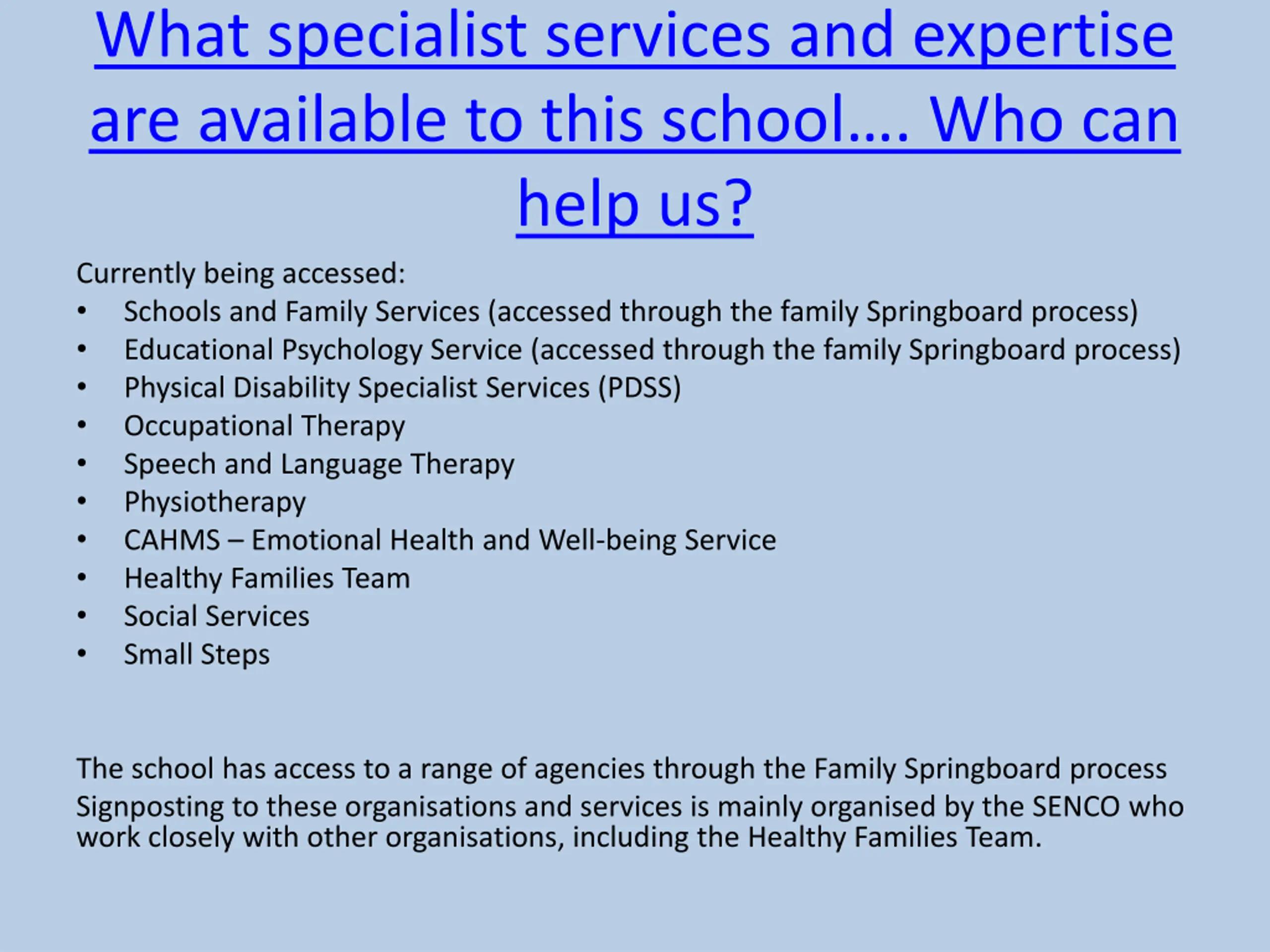 What specialist services and expertise are available to this school…. Who can help us?

Currently being accessed:
• Schools and Family Services (accessed through the family Springboard process)
• Educational Psychology Service (accessed through the family Springboard process)
• Physical Disability Specialist Services (PDSS)
• Occupational Therapy
• Speech and Language Therapy
• Physiotherapy
• CAHMS – Emotional Health and Well-being Service
• Healthy Families Team
• Social Services
• Small Steps

The school has access to a range of agencies through the Family Springboard process
Signposting to these organisations and services is mainly organised by the SENCO who work closely with other organisations, including the Healthy Families Team.